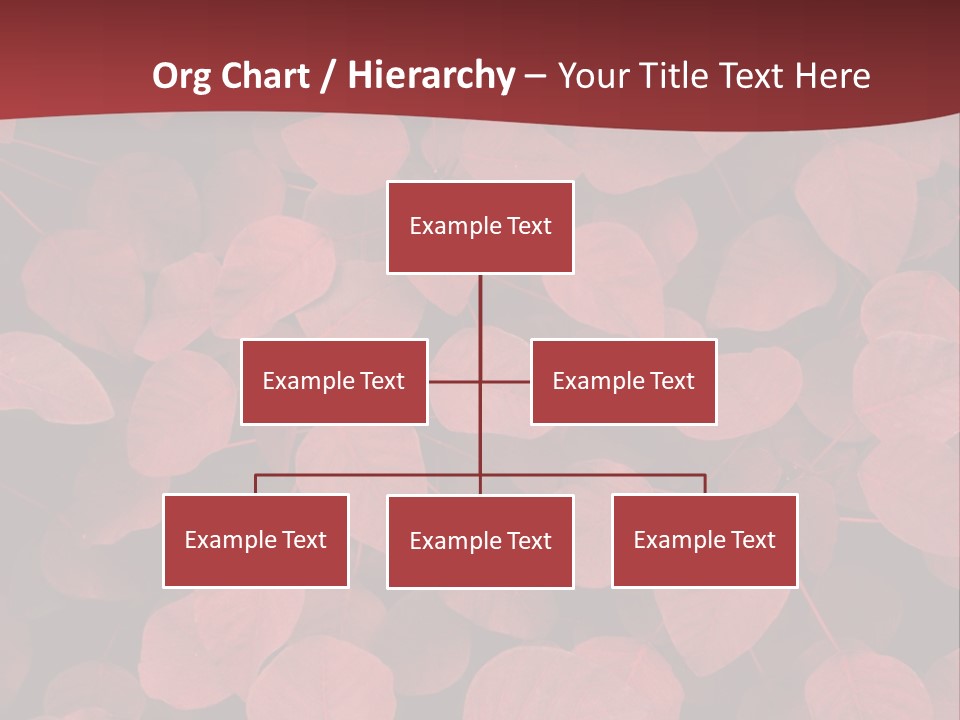 Org Chart / Hierarchy – Your Title Text Here

Example Text

Example Text

Example Text

Example Text

Example Text

Example Text